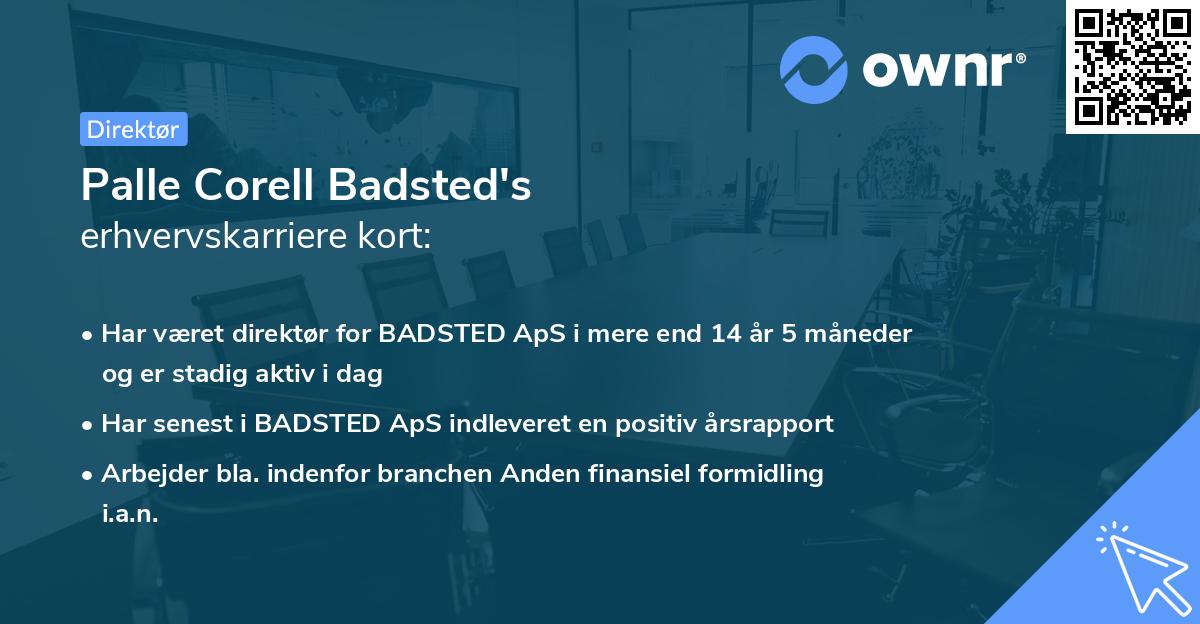 ownr®

Direktør

Palle Corell Badsted's
erhvervskarriere kort:

• Har været direktør for BADSTED ApS i mere end 14 år 5 måneder og er stadig aktiv i dag
• Har senest i BADSTED ApS indleveret en positiv årsrapport
• Arbejder bla. indenfor branchen Anden finansiel formidling i.a.n.